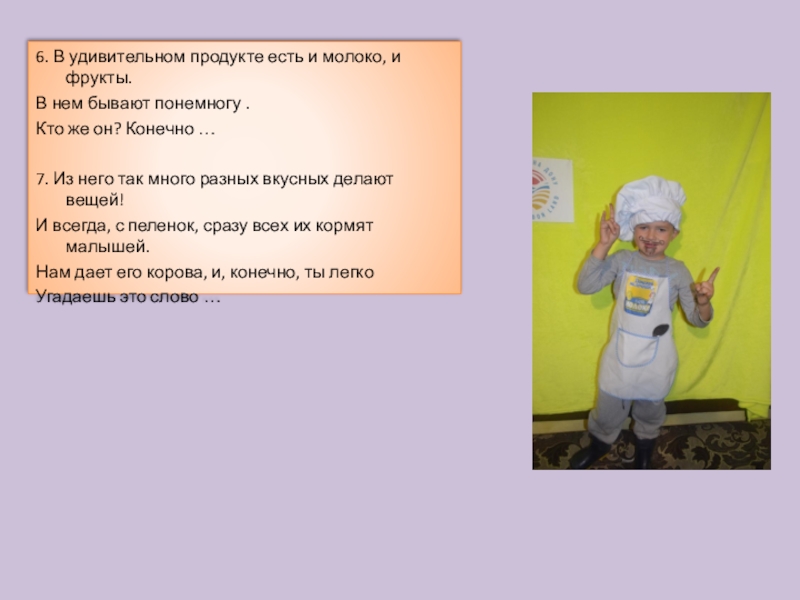 6. В удивительном продукте есть и молоко, и фрукты.
В нем бывают понемногу .
Кто же он? Конечно …

7. Из него так много разных вкусных делают вещей!
И всегда, с пеленок, сразу всех их кормят малышей.
Нам дает его корова, и, конечно, ты легко
Угадаешь это слово …